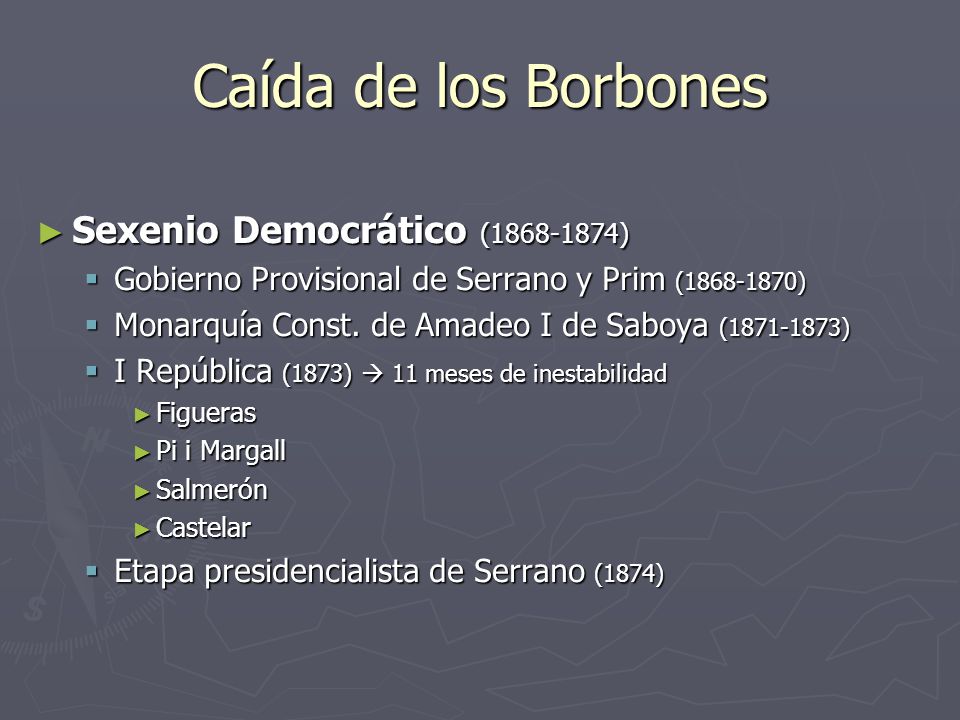 Caída de los Borbones

► Sexenio Democrático (1868-1874)
▪ Gobierno Provisional de Serrano y Prim (1868-1870)
▪ Monarquía Const. de Amadeo I de Saboya (1871-1873)
▪ I República (1873) → 11 meses de inestabilidad
► Figueras
► Pi i Margall
► Salmerón
► Castelar
▪ Etapa presidencialista de Serrano (1874)